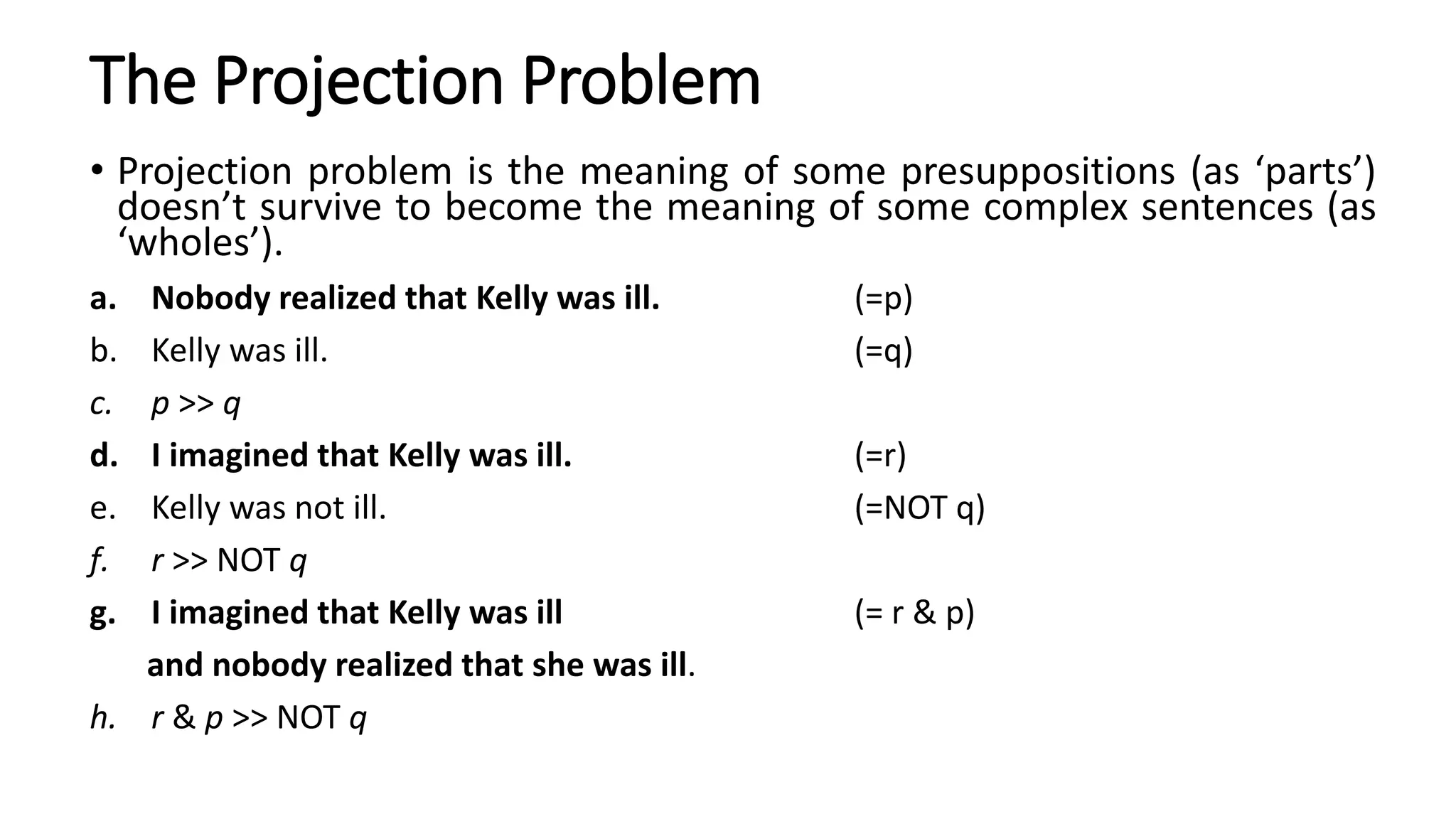 The Projection Problem

• Projection problem is the meaning of some presuppositions (as ‘parts’) doesn’t survive to become the meaning of some complex sentences (as ‘wholes’).

a. Nobody realized that Kelly was ill. (=p)

b. Kelly was ill. (=q)

c. p >> q

d. I imagined that Kelly was ill. (=r)

e. Kelly was not ill. (=NOT q)

f. r >> NOT q

g. I imagined that Kelly was ill (= r & p)
and nobody realized that she was ill.

h. r & p >> NOT q